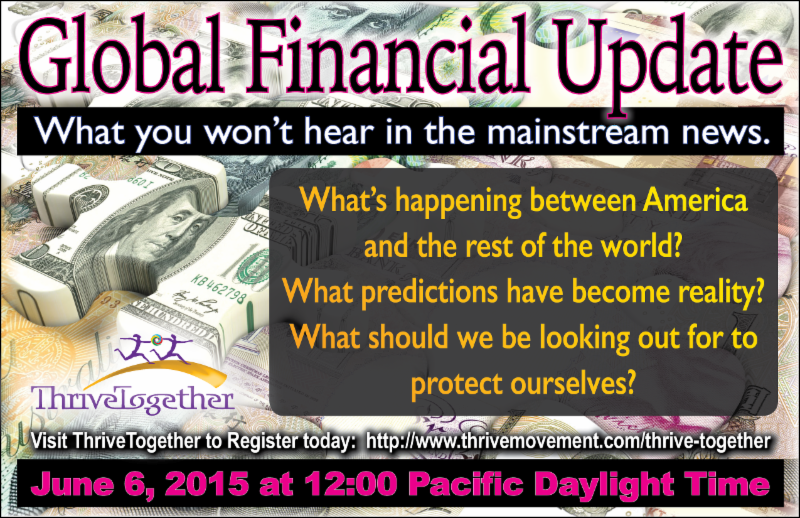 Global Financial Update

What you won't hear in the mainstream news.

What's happening between America and the rest of the world?
What predictions have become reality?
What should we be looking out for to protect ourselves?

ThriveTogether

Visit ThriveTogether to Register today: http://www.thrivemovement.com/thrive-together

June 6, 2015 at 12:00 Pacific Daylight Time